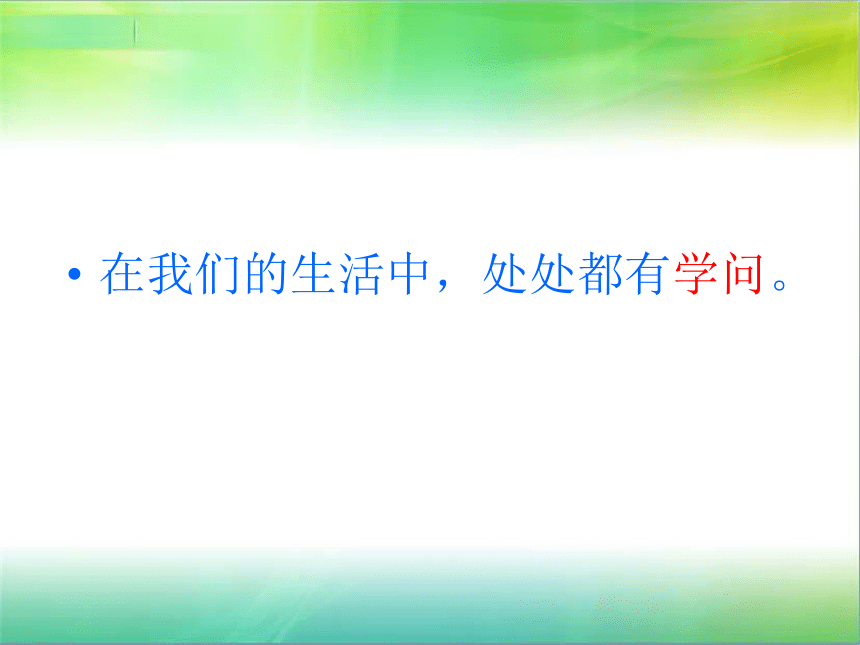 • 在我们的生活中，处处都有学问。